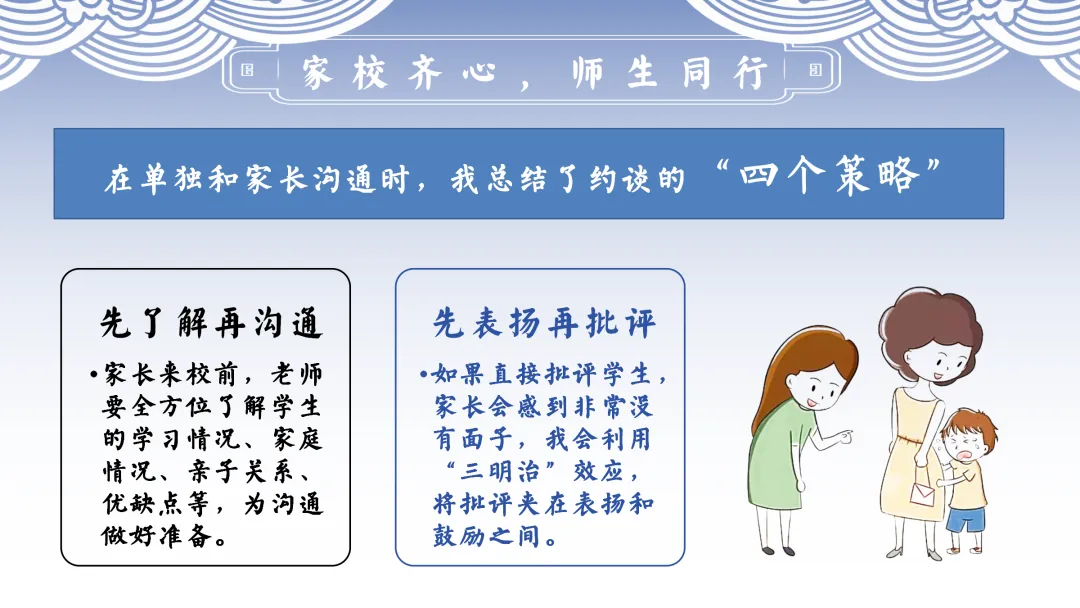 家校齐心，师生同行

在单独和家长沟通时，我总结了约谈的“四个策略”

先了解再沟通

•家长来校前，老师要全方位了解学生的学习情况、家庭情况、亲子关系、优缺点等，为沟通做好准备。

先表扬再批评

•如果直接批评学生，家长会感到非常没有面子，我会利用“三明治”效应，将批评夹在表扬和鼓励之间。